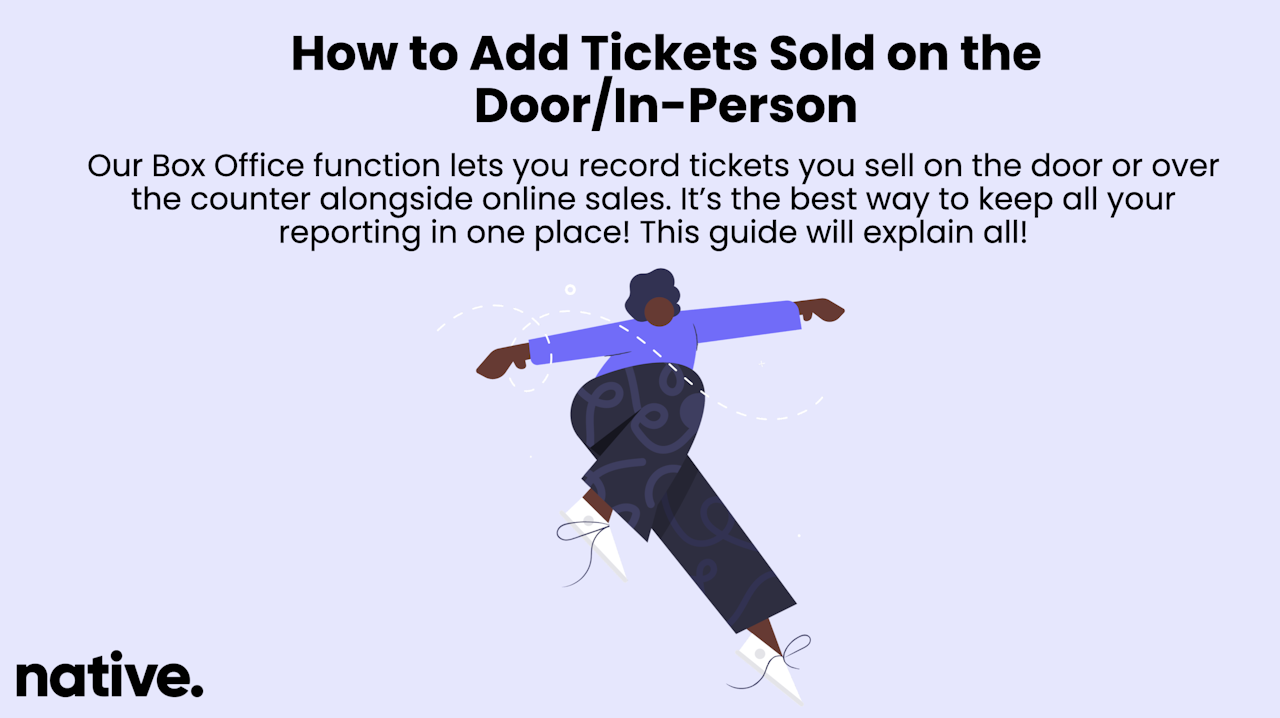 How to Add Tickets Sold on the Door/In-Person

Our Box Office function lets you record tickets you sell on the door or over the counter alongside online sales. It’s the best way to keep all your reporting in one place! This guide will explain all!

native.